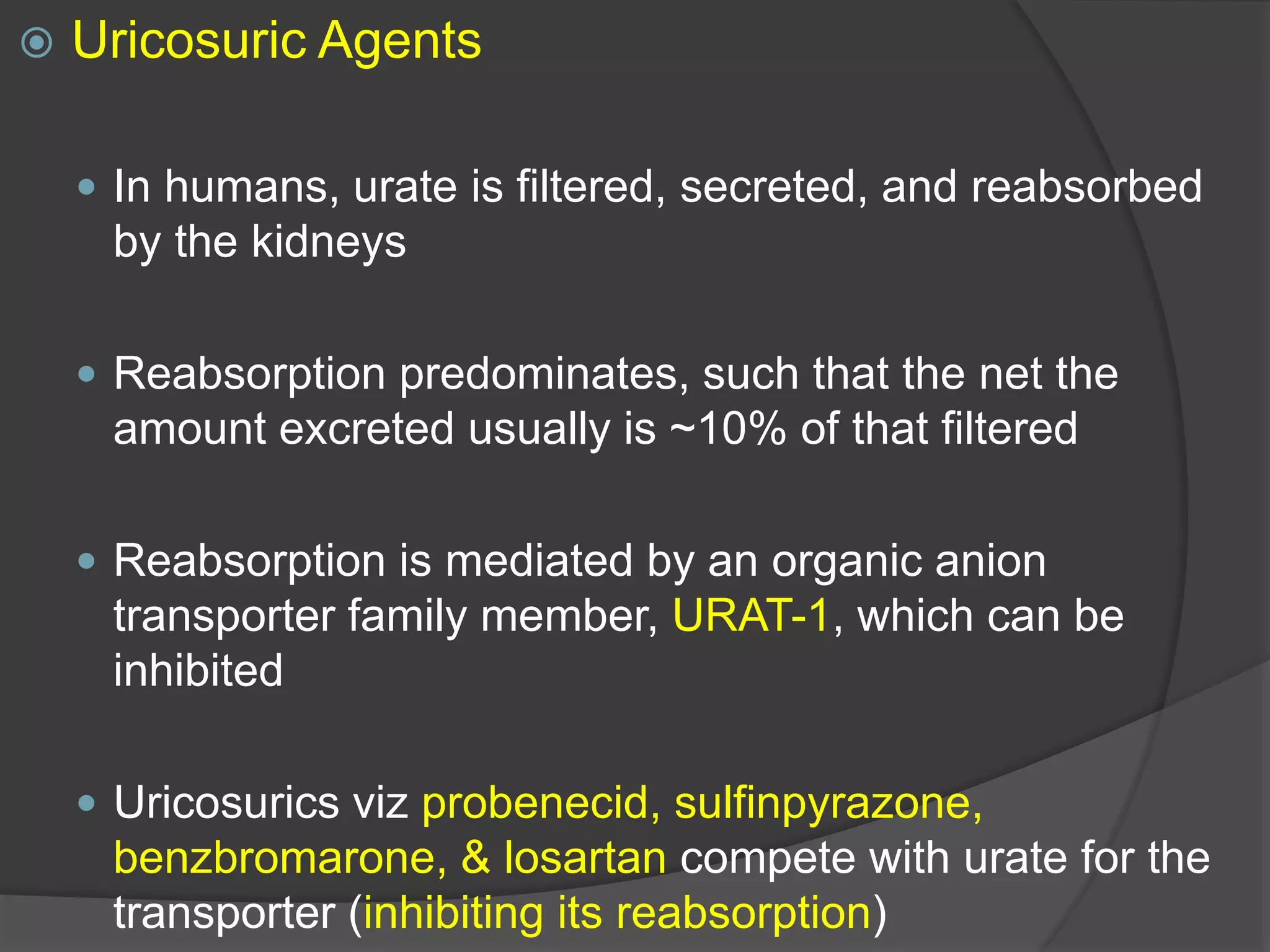 Uricosuric Agents

In humans, urate is filtered, secreted, and reabsorbed by the kidneys

Reabsorption predominates, such that the net the amount excreted usually is ~10% of that filtered

Reabsorption is mediated by an organic anion transporter family member, URAT-1, which can be inhibited

Uricosurics viz probenecid, sulfinpyrazone, benzbromarone, & losartan compete with urate for the transporter (inhibiting its reabsorption)